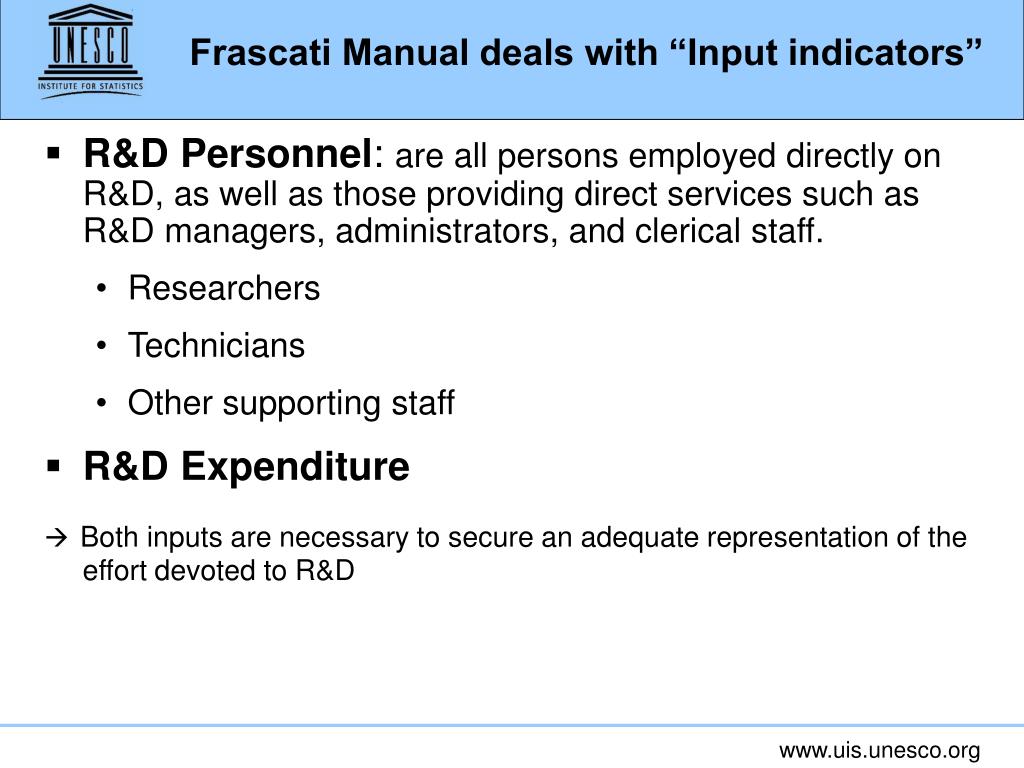 UNESCO
INSTITUTE FOR STATISTICS

Frascati Manual deals with “Input indicators”

▪ R&D Personnel: are all persons employed directly on R&D, as well as those providing direct services such as R&D managers, administrators, and clerical staff.

• Researchers
• Technicians
• Other supporting staff

▪ R&D Expenditure

→ Both inputs are necessary to secure an adequate representation of the effort devoted to R&D

www.uis.unesco.org